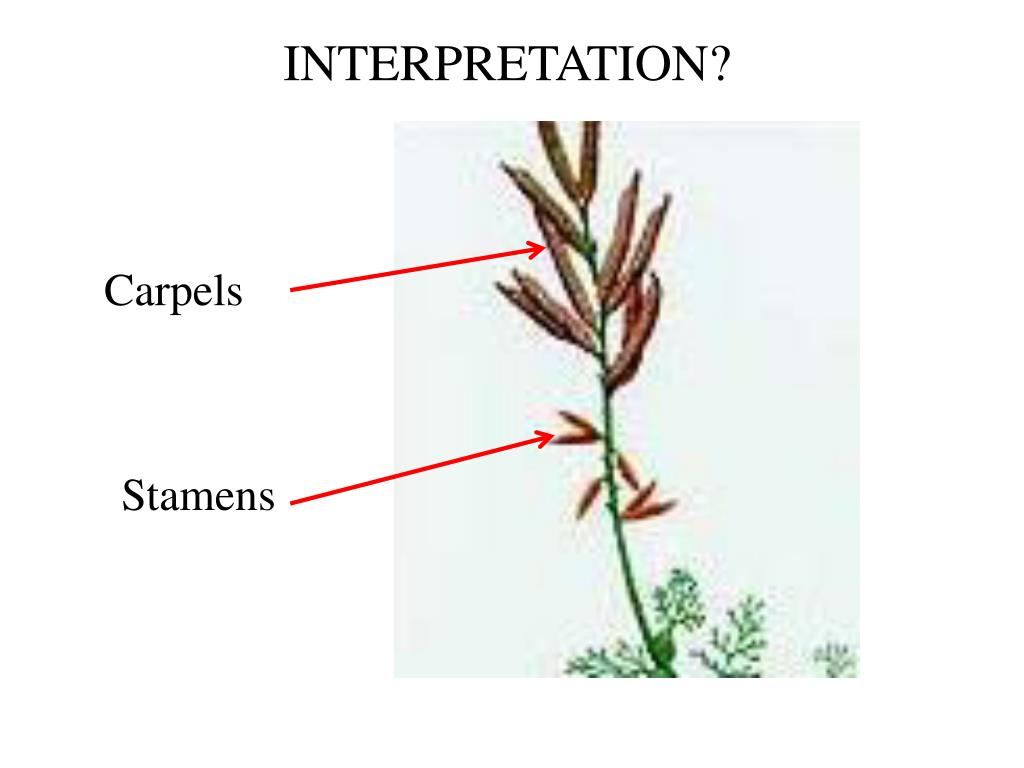 INTERPRETATION?

Carpels

Stamens